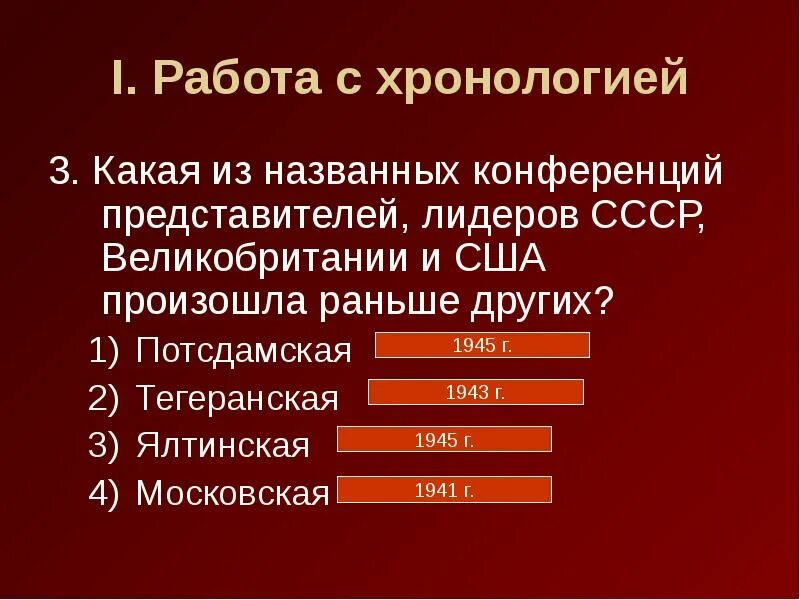 I. Работа с хронологией

3. Какая из названных конференций представителей, лидеров СССР, Великобритании и США произошла раньше других?

1) Потсдамская 1945 г.
2) Тегеранская 1943 г.
3) Ялтинская 1945 г.
4) Московская 1941 г.